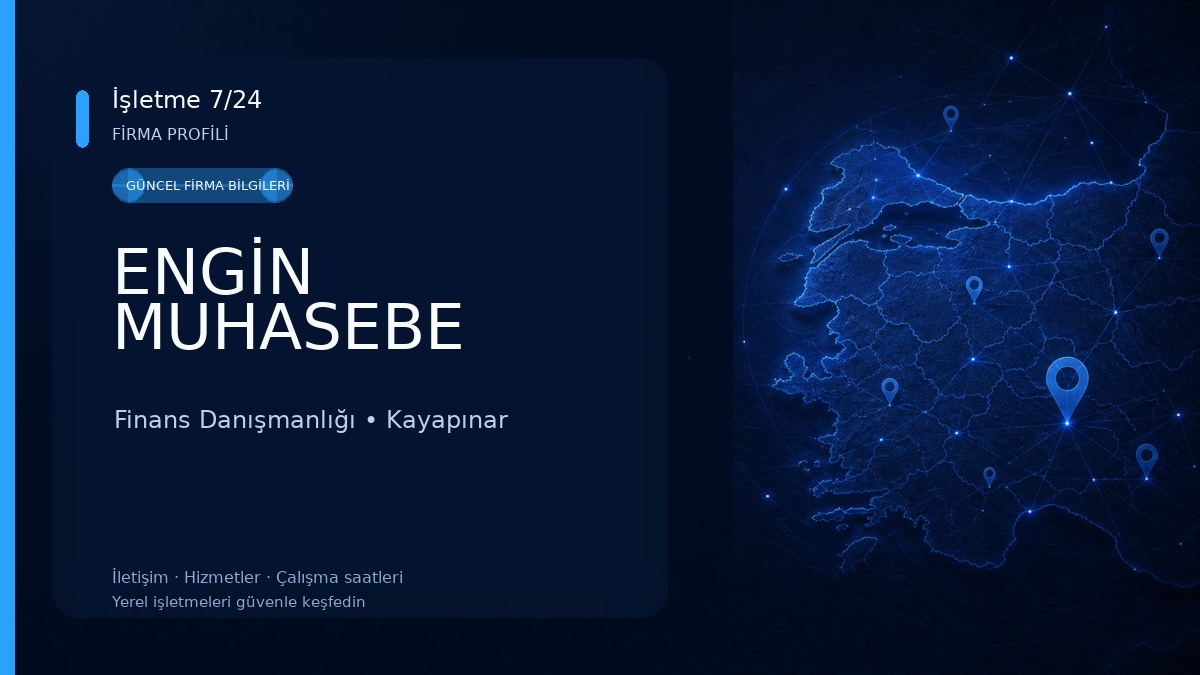 İşletme 7/24
FİRMA PROFİLİ

GÜNCEL FİRMA BİLGİLERİ

ENGİN MUHASEBE

Finans Danışmanlığı • Kayapınar

İletişim · Hizmetler · Çalışma saatleri
Yerel işletmeleri güvenle keşfedin